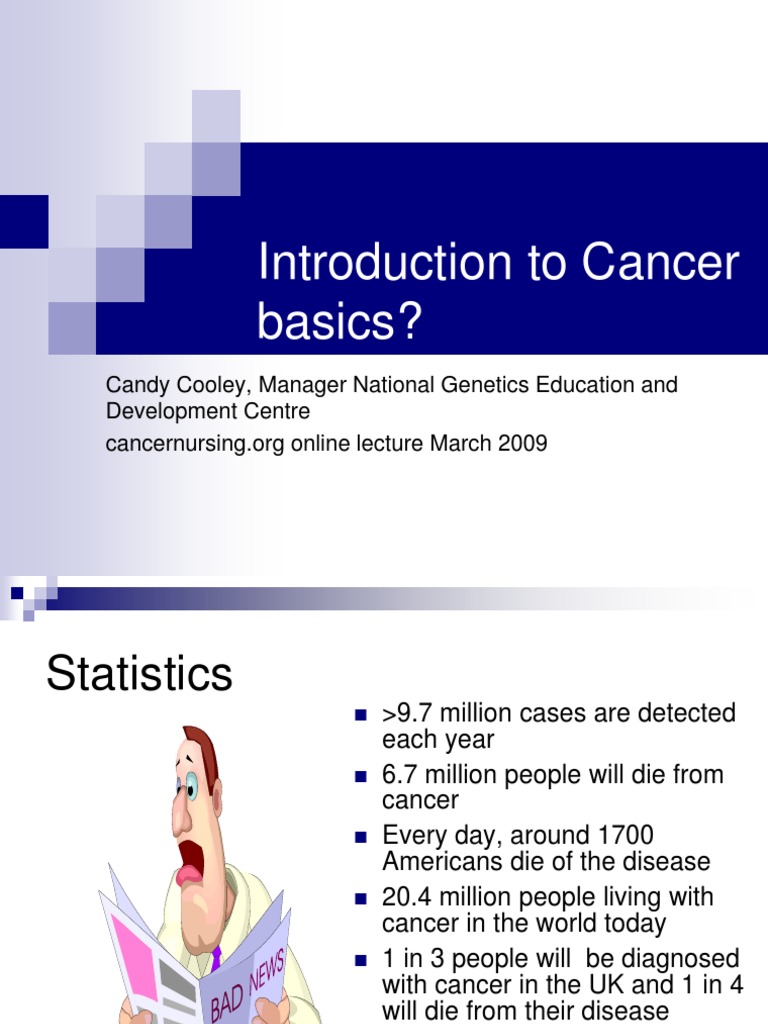 Introduction to Cancer basics?

Candy Cooley, Manager National Genetics Education and Development Centre

cancernursing.org online lecture March 2009

Statistics

BAD NEWS

- >9.7 million cases are detected each year
- 6.7 million people will die from cancer
- Every day, around 1700 Americans die of the disease
- 20.4 million people living with cancer in the world today
- 1 in 3 people will be diagnosed with cancer in the UK and 1 in 4 will die from their disease